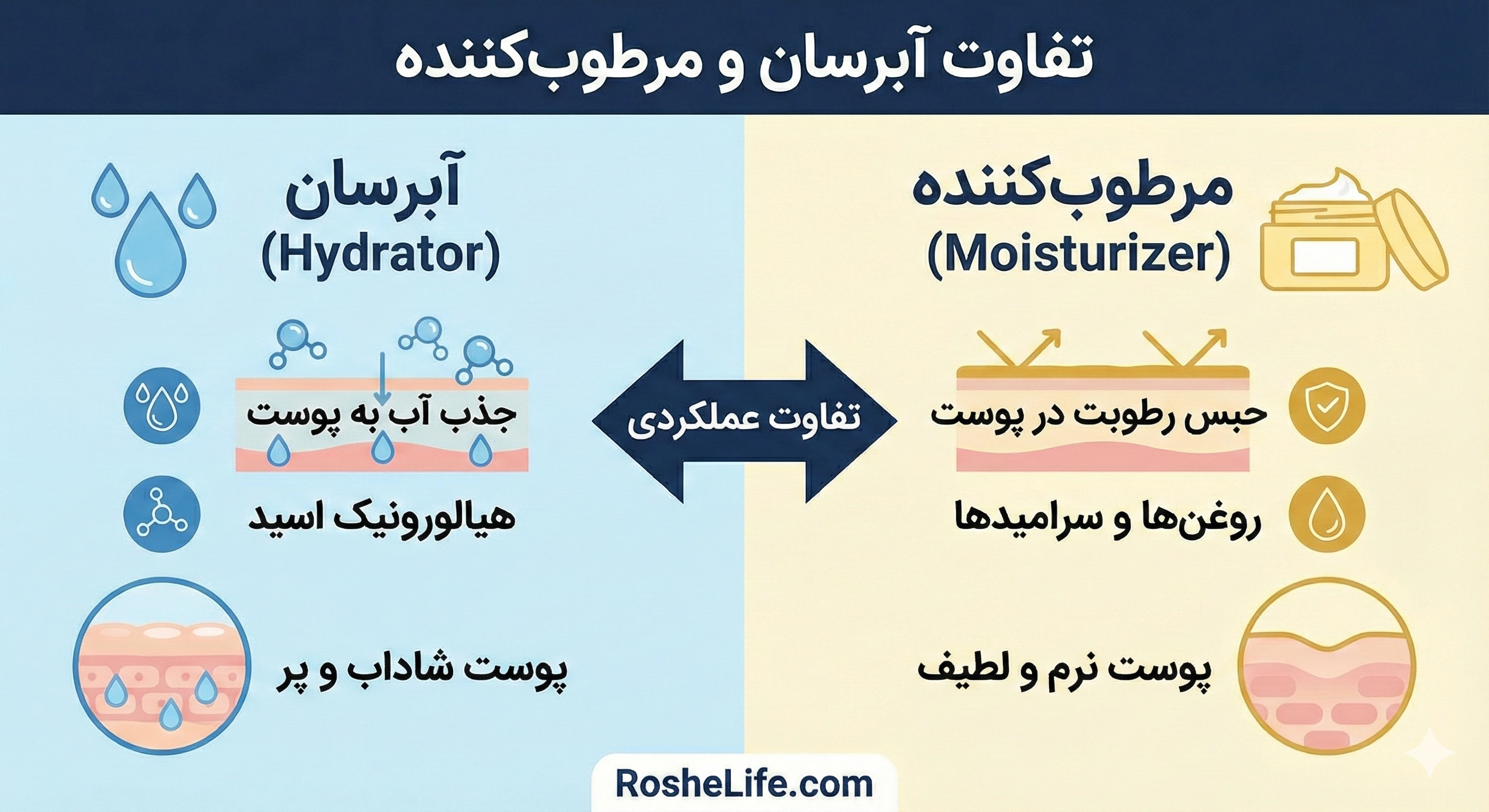 تفاوت آبرسان و مرطوب‌کننده

مرطوب‌کننده
(Moisturizer)

حبس رطوبت در پوست

روغن‌ها و سرامیدها

پوست نرم و لطیف

تفاوت عملکردی

آبرسان
(Hydrator)

جذب آب به پوست

هیالورونیک اسید

پوست شاداب و پر

RosheLife.com